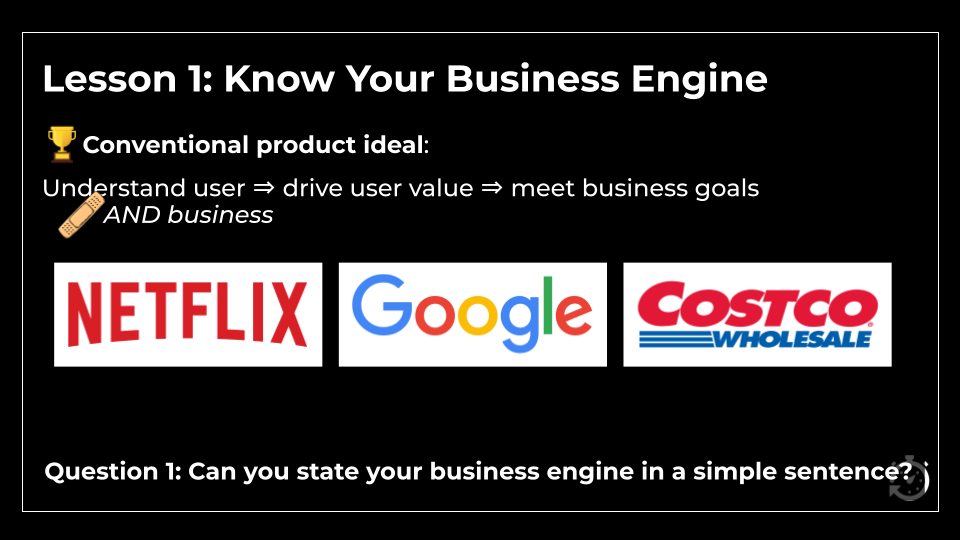 Lesson 1: Know Your Business Engine

🏆 Conventional product ideal:

Understand user ⇒ drive user value ⇒ meet business goals
🩹 AND business

NETFLIX

Google

COSTCO WHOLESALE

Question 1: Can you state your business engine in a simple sentence?